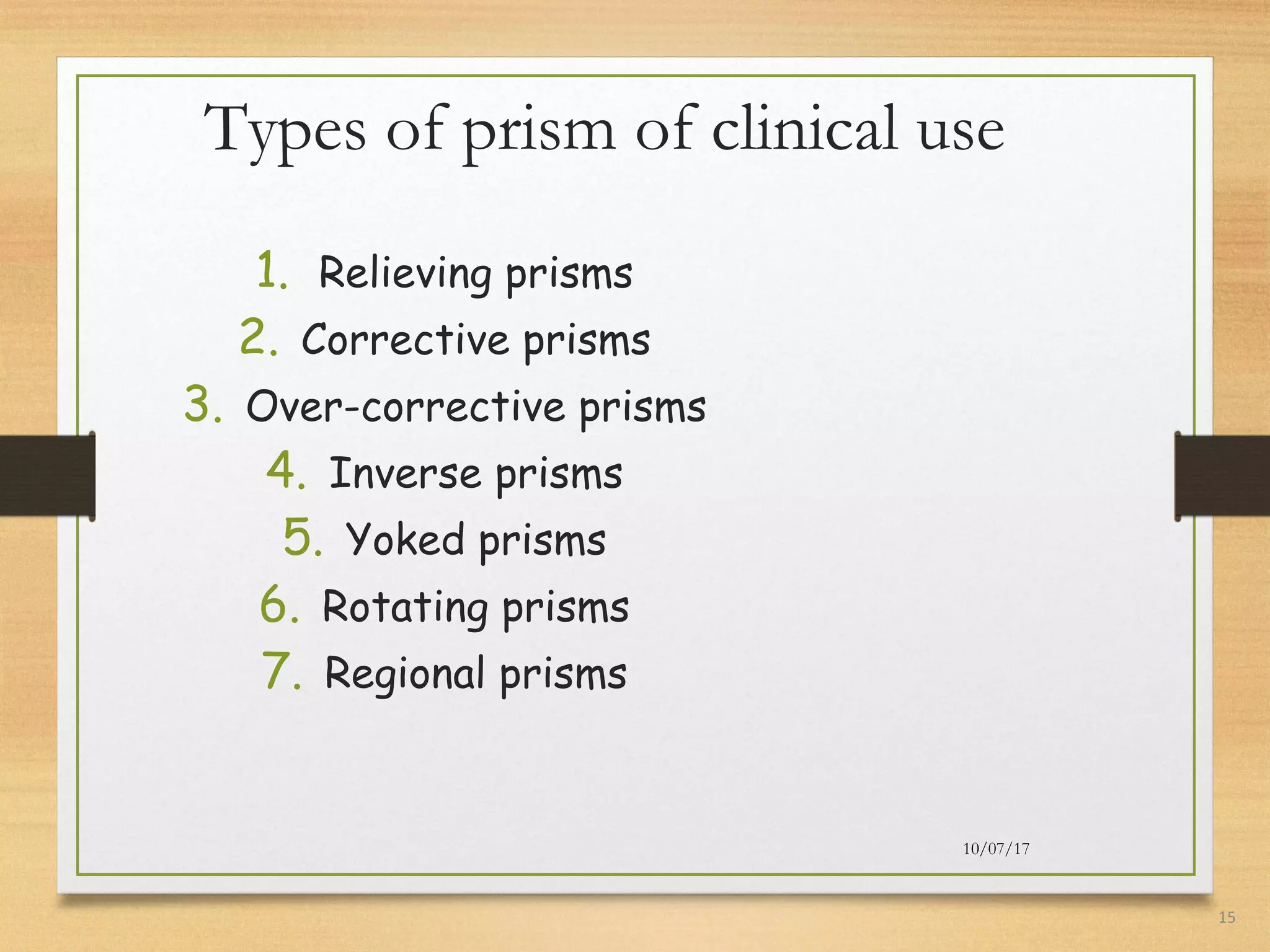 Types of prism of clinical use

1. Relieving prisms
2. Corrective prisms
3. Over-corrective prisms
4. Inverse prisms
5. Yoked prisms
6. Rotating prisms
7. Regional prisms

10/07/17

15